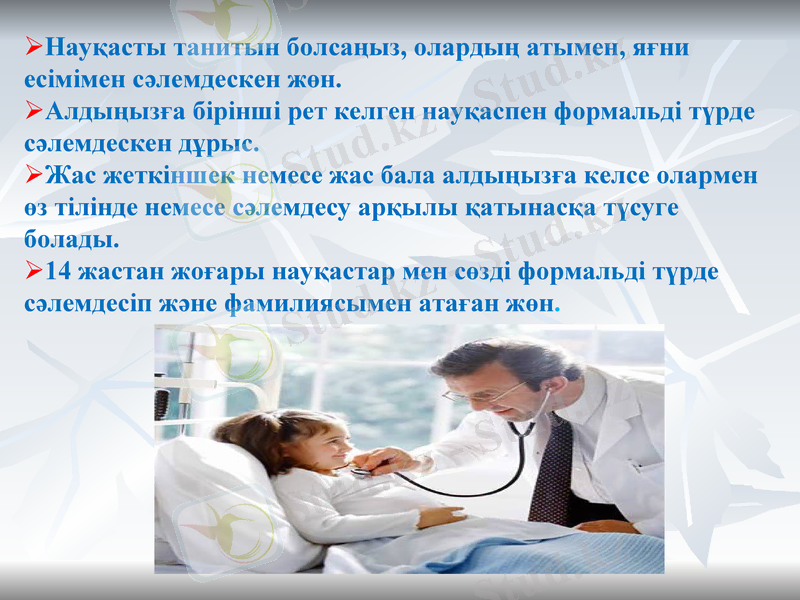 ➢Науқасты танитын болсаңыз, олардың атымен, яғни есімімен сәлемдескен жөн.
➢Алдыңызға бірінші рет келген науқаспен формальді түрде сәлемдескен дұрыс.
➢Жас жеткіншек немесе жас бала алдыңызға келсе олармен өз тілінде немесе сәлемдесу арқылы қатынасқа түсуге болады.
➢14 жастан жоғары науқастар мен сөзді формальді түрде сәлемдесіп және фамилиясымен атаған жөн.

Stud.kz